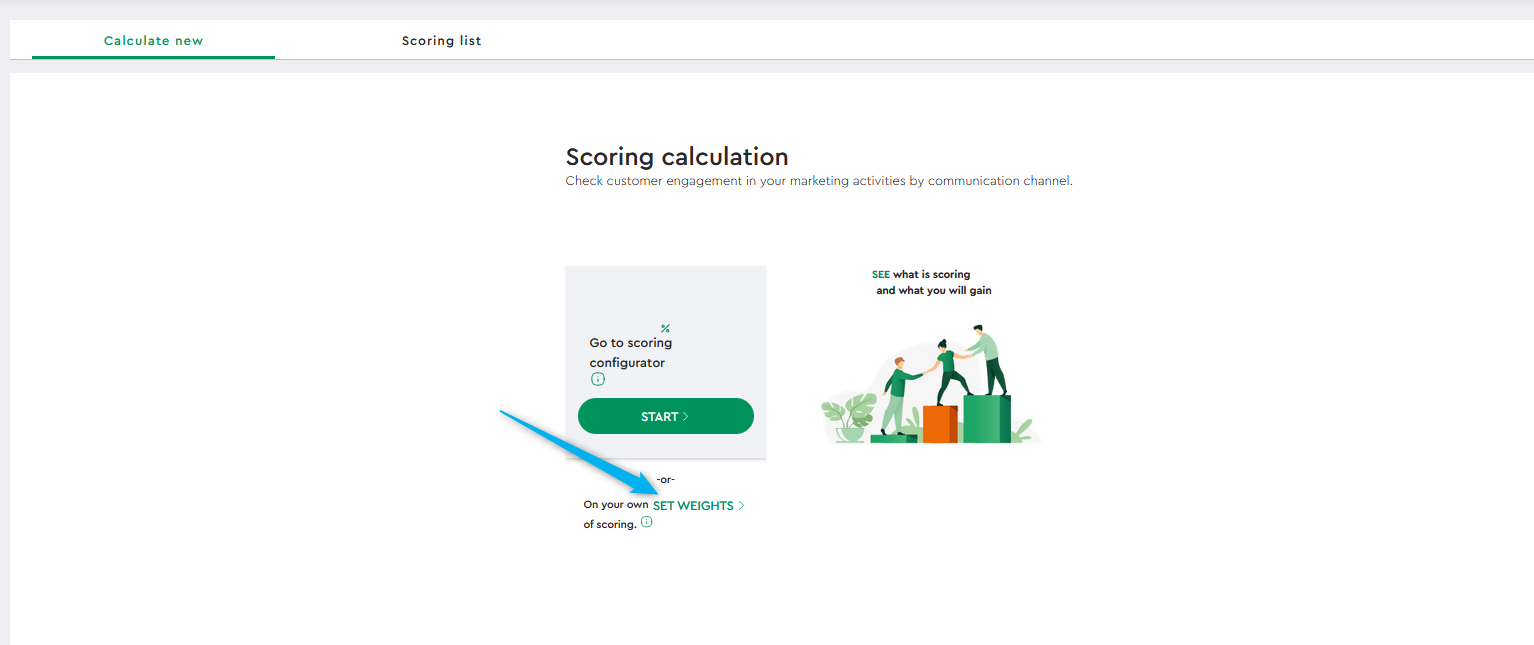 Calculate new

Scoring list

Scoring calculation
Check customer engagement in your marketing activities by communication channel.

%
Go to scoring configurator

START >

-or-

On your own SET WEIGHTS > of scoring.

SEE what is scoring and what you will gain